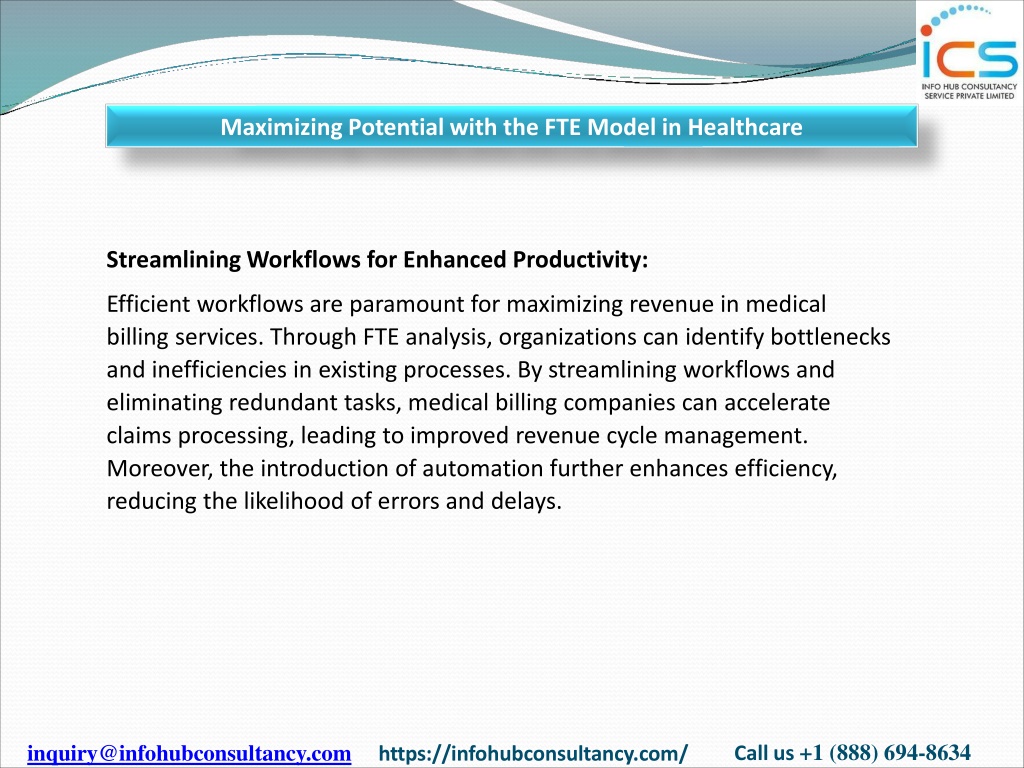 ICS
INFO HUB CONSULTANCY SERVICE PRIVATE LIMITED

Maximizing Potential with the FTE Model in Healthcare

Streamlining Workflows for Enhanced Productivity:

Efficient workflows are paramount for maximizing revenue in medical billing services. Through FTE analysis, organizations can identify bottlenecks and inefficiencies in existing processes. By streamlining workflows and eliminating redundant tasks, medical billing companies can accelerate claims processing, leading to improved revenue cycle management. Moreover, the introduction of automation further enhances efficiency, reducing the likelihood of errors and delays.

inquiry@infohubconsultancy.com https://infohubconsultancy.com/ Call us +1 (888) 694-8634